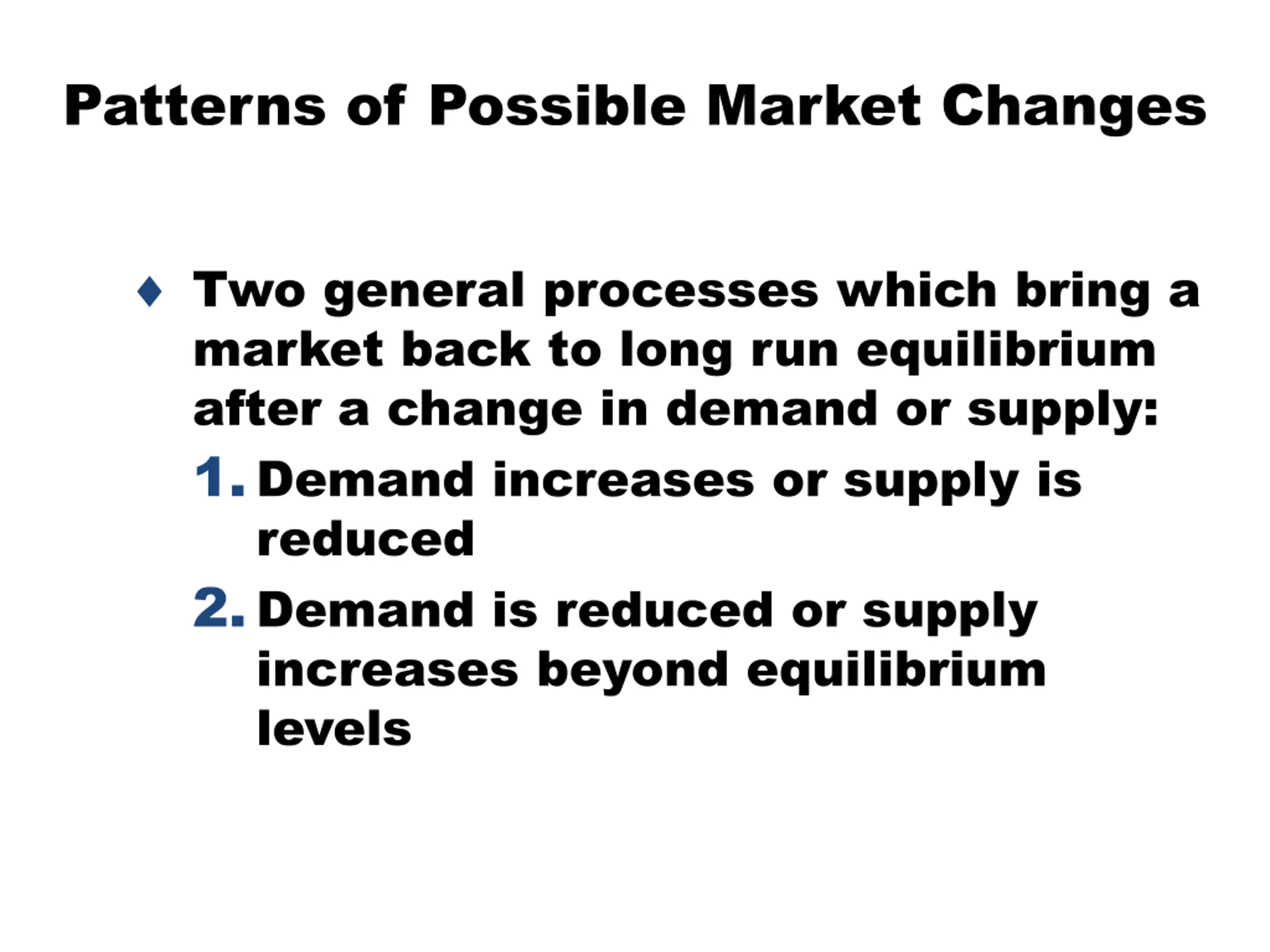 Patterns of Possible Market Changes

♦ Two general processes which bring a market back to long run equilibrium after a change in demand or supply:

1. Demand increases or supply is reduced

2. Demand is reduced or supply increases beyond equilibrium levels